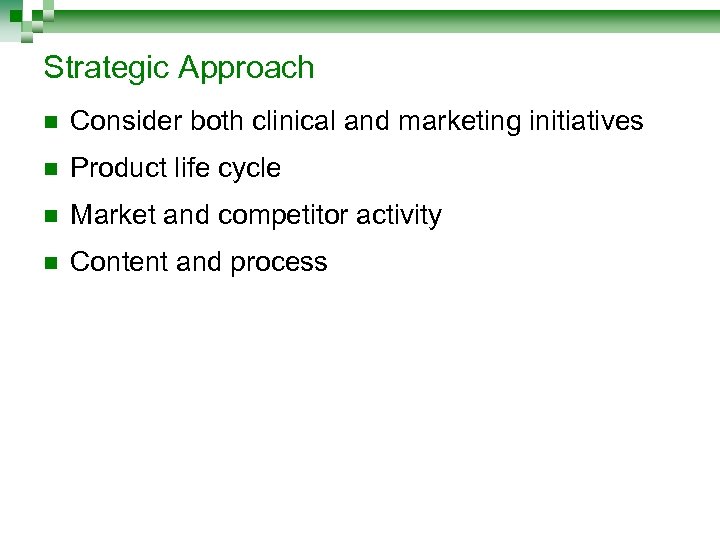 Strategic Approach

- Consider both clinical and marketing initiatives
- Product life cycle
- Market and competitor activity
- Content and process